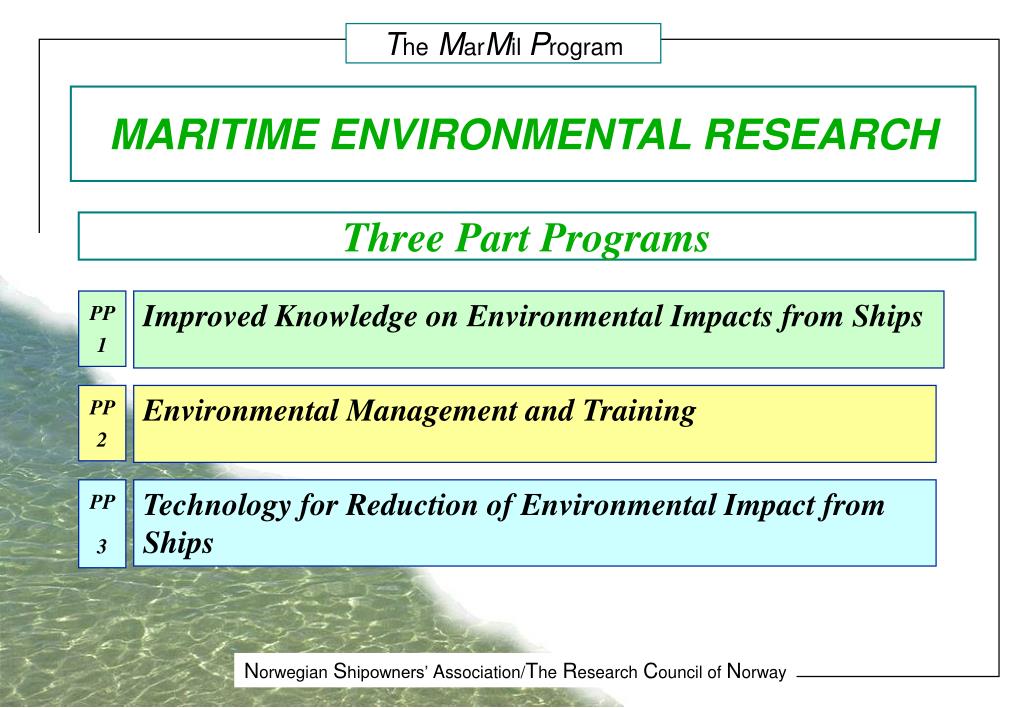 The MarMil Program

MARITIME ENVIRONMENTAL RESEARCH

Three Part Programs

PP 1 Improved Knowledge on Environmental Impacts from Ships

PP 2 Environmental Management and Training

PP 3 Technology for Reduction of Environmental Impact from Ships

Norwegian Shipowners' Association/The Research Council of Norway